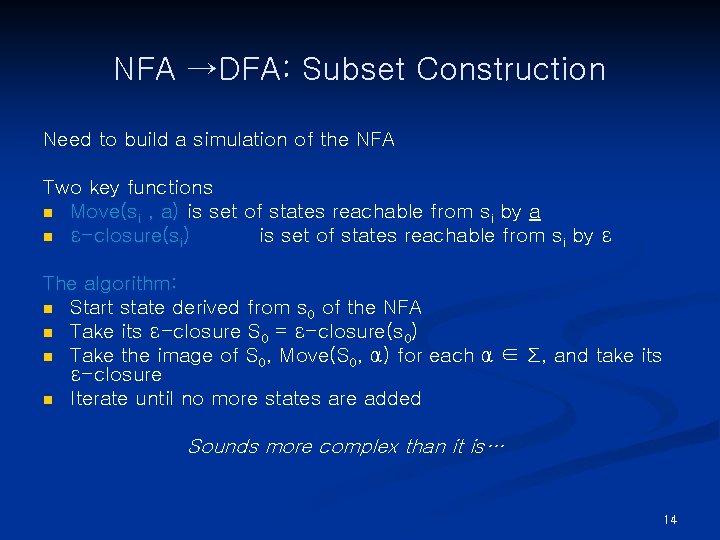 NFA →DFA: Subset Construction

Need to build a simulation of the NFA

Two key functions
- Move($s_i$ , a) is set of states reachable from $s_i$ by a
- ε-closure($s_i$) is set of states reachable from $s_i$ by ε

The algorithm:
- Start state derived from $s_0$ of the NFA
- Take its ε-closure $S_0$ = ε-closure($s_0$)
- Take the image of $S_0$, Move($S_0$, α) for each α ∈ Σ, and take its ε-closure
- Iterate until no more states are added

Sounds more complex than it is…

14